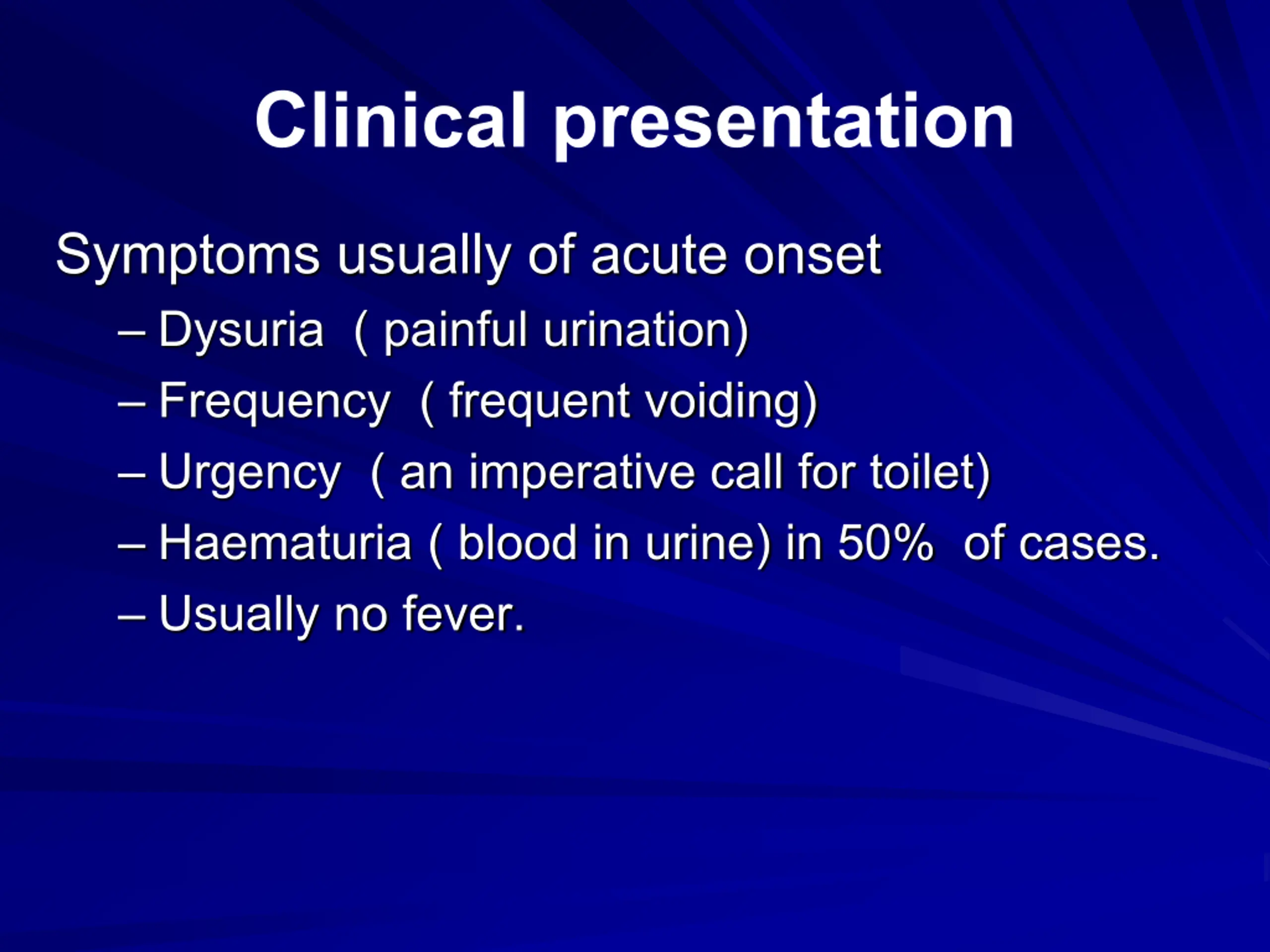 Clinical presentation

Symptoms usually of acute onset

– Dysuria ( painful urination)
– Frequency ( frequent voiding)
– Urgency ( an imperative call for toilet)
– Haematuria ( blood in urine) in 50% of cases.
– Usually no fever.